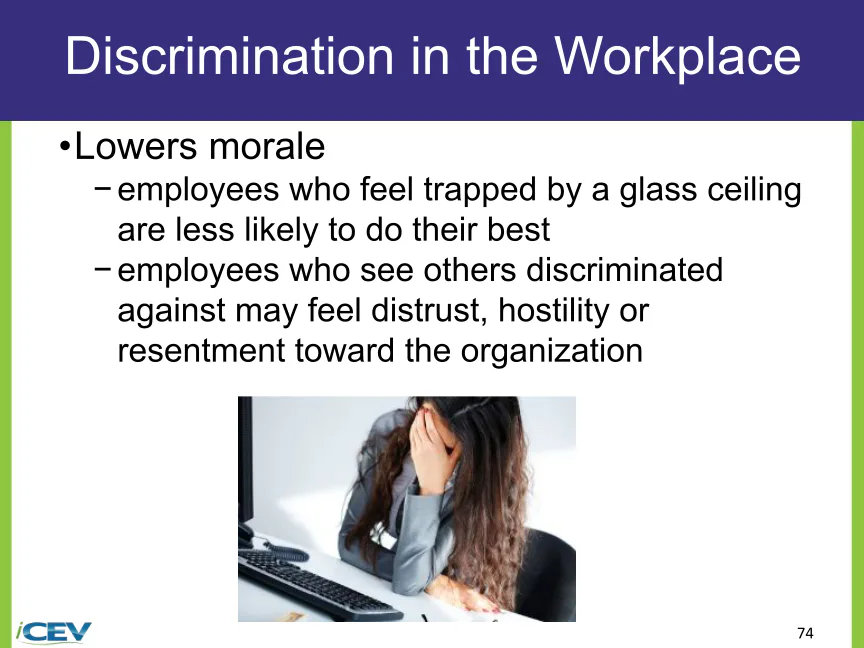 Discrimination in the Workplace

•Lowers morale

− employees who feel trapped by a glass ceiling are less likely to do their best

− employees who see others discriminated against may feel distrust, hostility or resentment toward the organization

iCEV

74